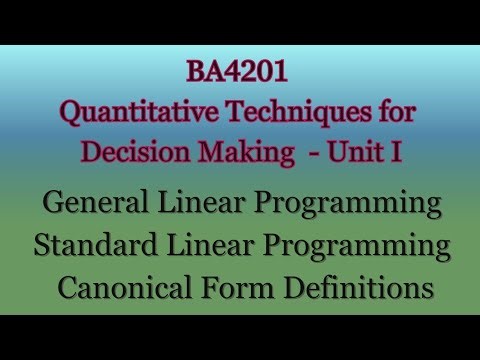 BA4201
Quantitative Techniques for Decision Making - Unit I

General Linear Programming
Standard Linear Programming
Canonical Form Definitions